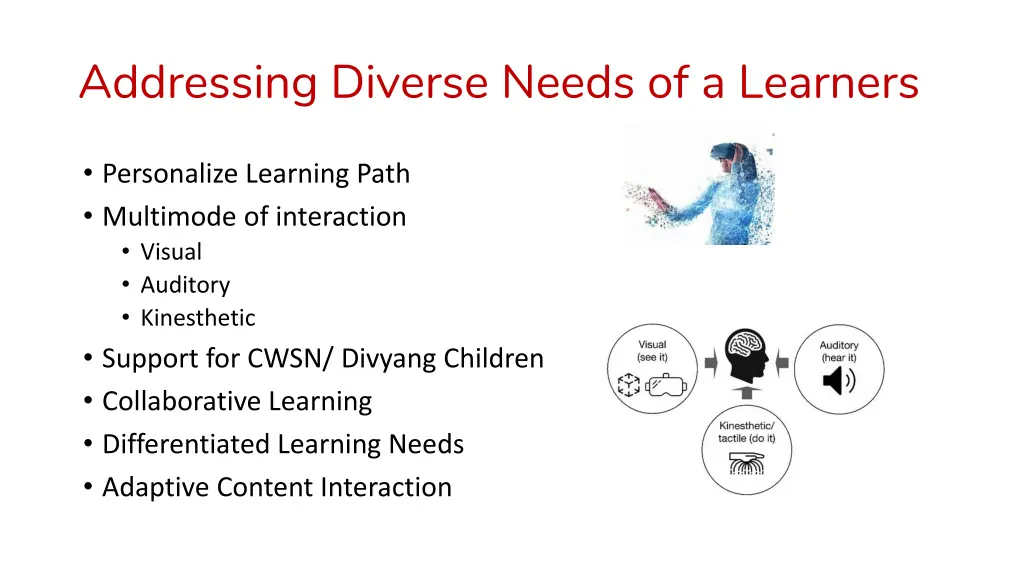 Addressing Diverse Needs of a Learners

• Personalize Learning Path
• Multimode of interaction
  • Visual
  • Auditory
  • Kinesthetic
• Support for CWSN/ Divyang Children
• Collaborative Learning
• Differentiated Learning Needs
• Adaptive Content Interaction

Visual (see it)

Auditory (hear it)

Kinesthetic/ tactile (do it)